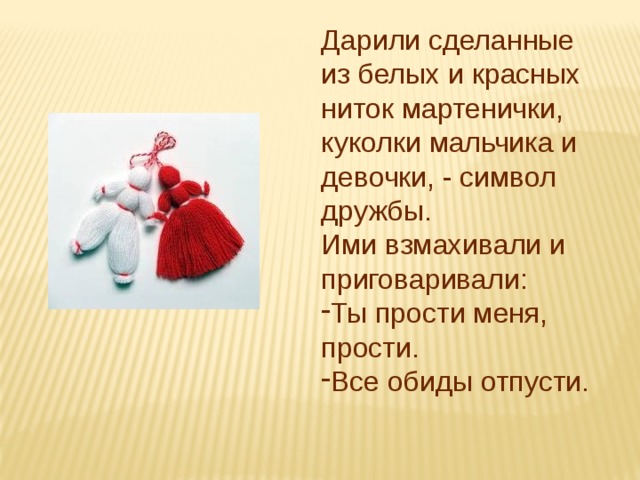 Дарили сделанные из белых и красных ниток мартенички, куколки мальчика и девочки, - символ дружбы.
Ими взмахивали и приговаривали:
-Ты прости меня, прости.
-Все обиды отпусти.